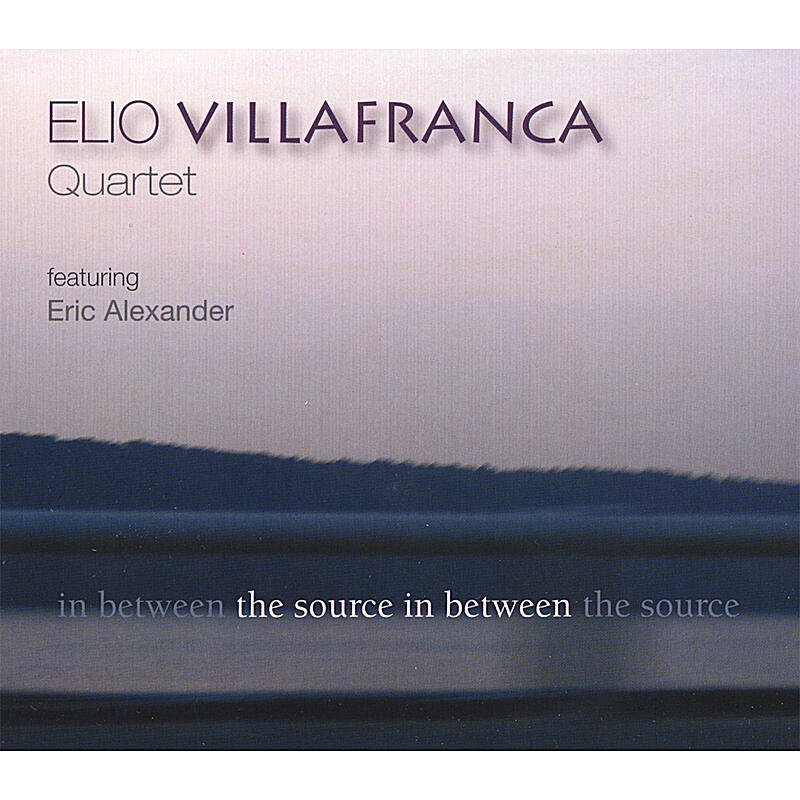 ELIO VILLAFRANCA
Quartet

featuring
Eric Alexander

in between the source in between the source